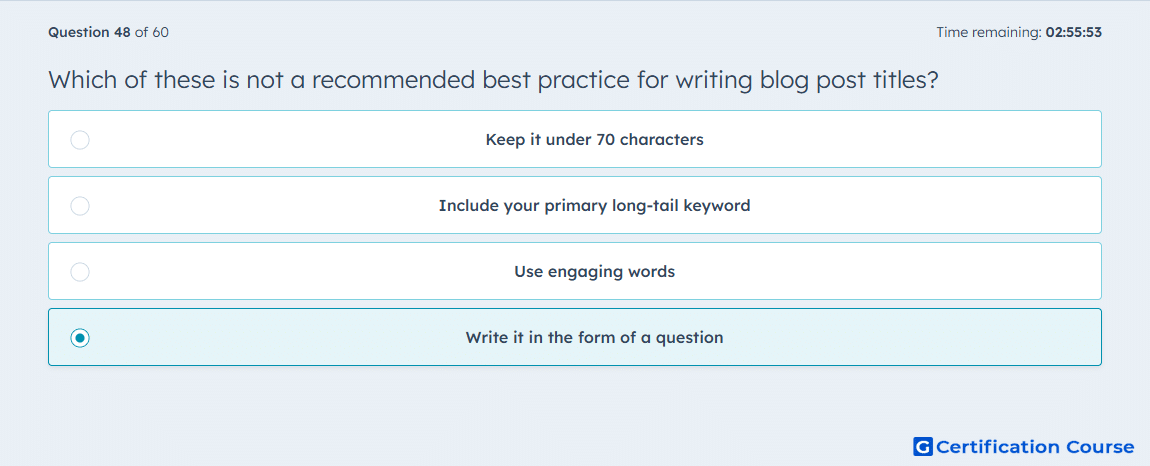 Question 48 of 60

Time remaining: 02:55:53

Which of these is not a recommended best practice for writing blog post titles?

Keep it under 70 characters

Include your primary long-tail keyword

Use engaging words

Write it in the form of a question

G Certification Course